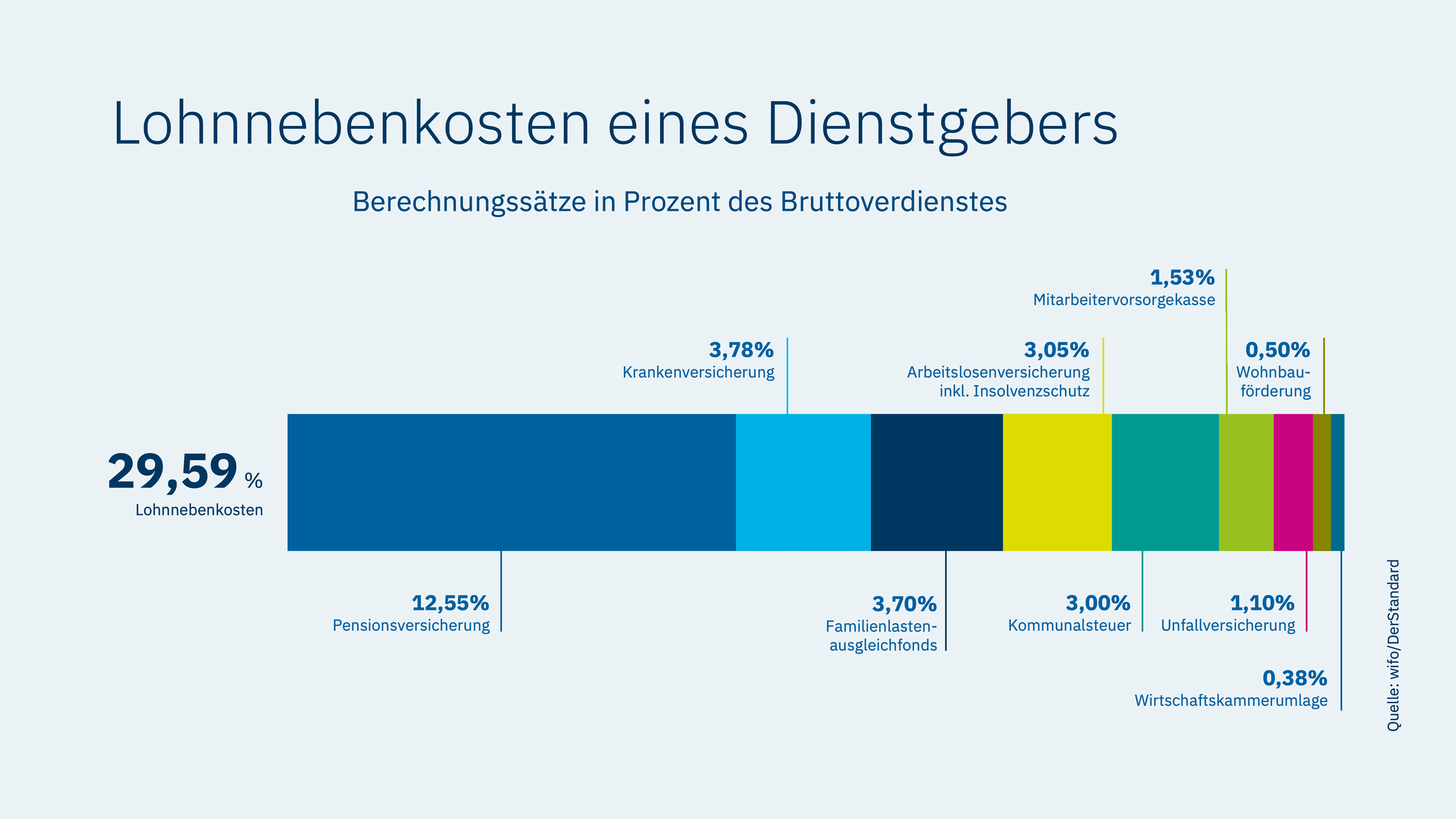 Lohnnebenkosten eines Dienstgebers

Berechnungssätze in Prozent des Bruttoverdienstes

1,53%
Mitarbeitervorsorgekasse

3,78%
Krankenversicherung

3,05%
Arbeitslosenversicherung inkl. Insolvenzschutz

0,50%
Wohnbauförderung

29,59 %
Lohnnebenkosten

12,55%
Pensionsversicherung

3,70%
Familienlastenausgleichfonds

3,00%
Kommunalsteuer

1,10%
Unfallversicherung

0,38%
Wirtschaftskammerumlage

Quelle: wifo/DerStandard